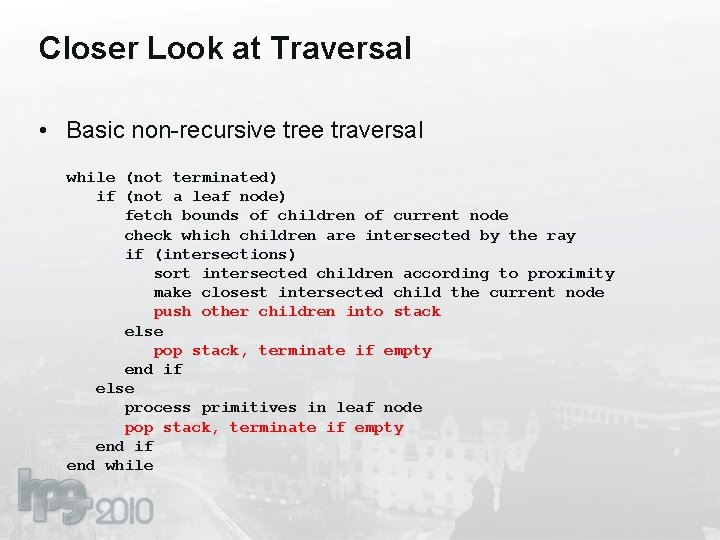 Closer Look at Traversal

• Basic non-recursive tree traversal

while (not terminated)
if (not a leaf node)
fetch bounds of children of current node
check which children are intersected by the ray
if (intersections)
sort intersected children according to proximity
make closest intersected child the current node
push other children into stack
else
pop stack, terminate if empty
end if
else
process primitives in leaf node
pop stack, terminate if empty
end if
end while

hpg 2010